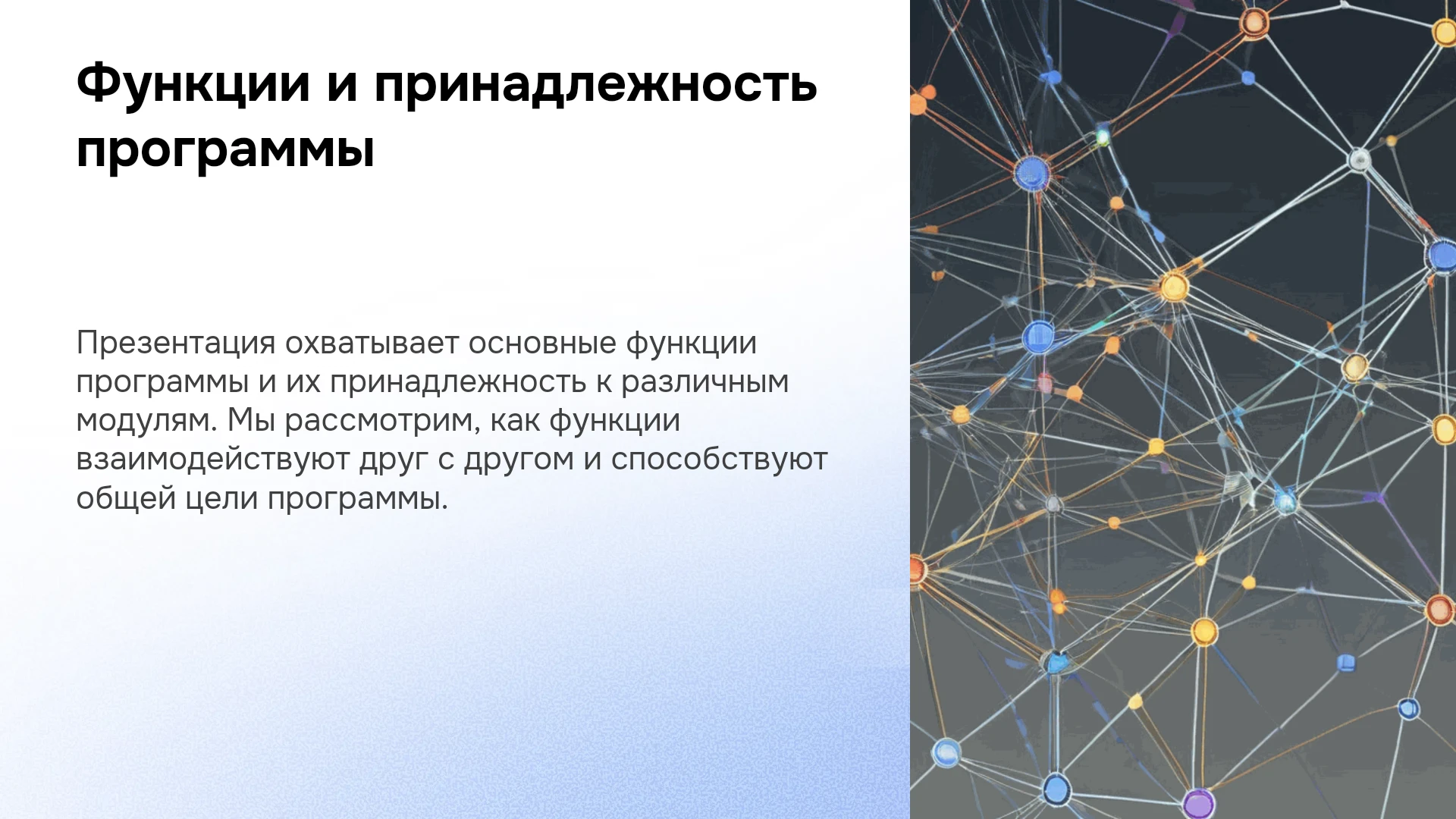 Функции и принадлежность программы

Презентация охватывает основные функции программы и их принадлежность к различным модулям. Мы рассмотрим, как функции взаимодействуют друг с другом и способствуют общей цели программы.